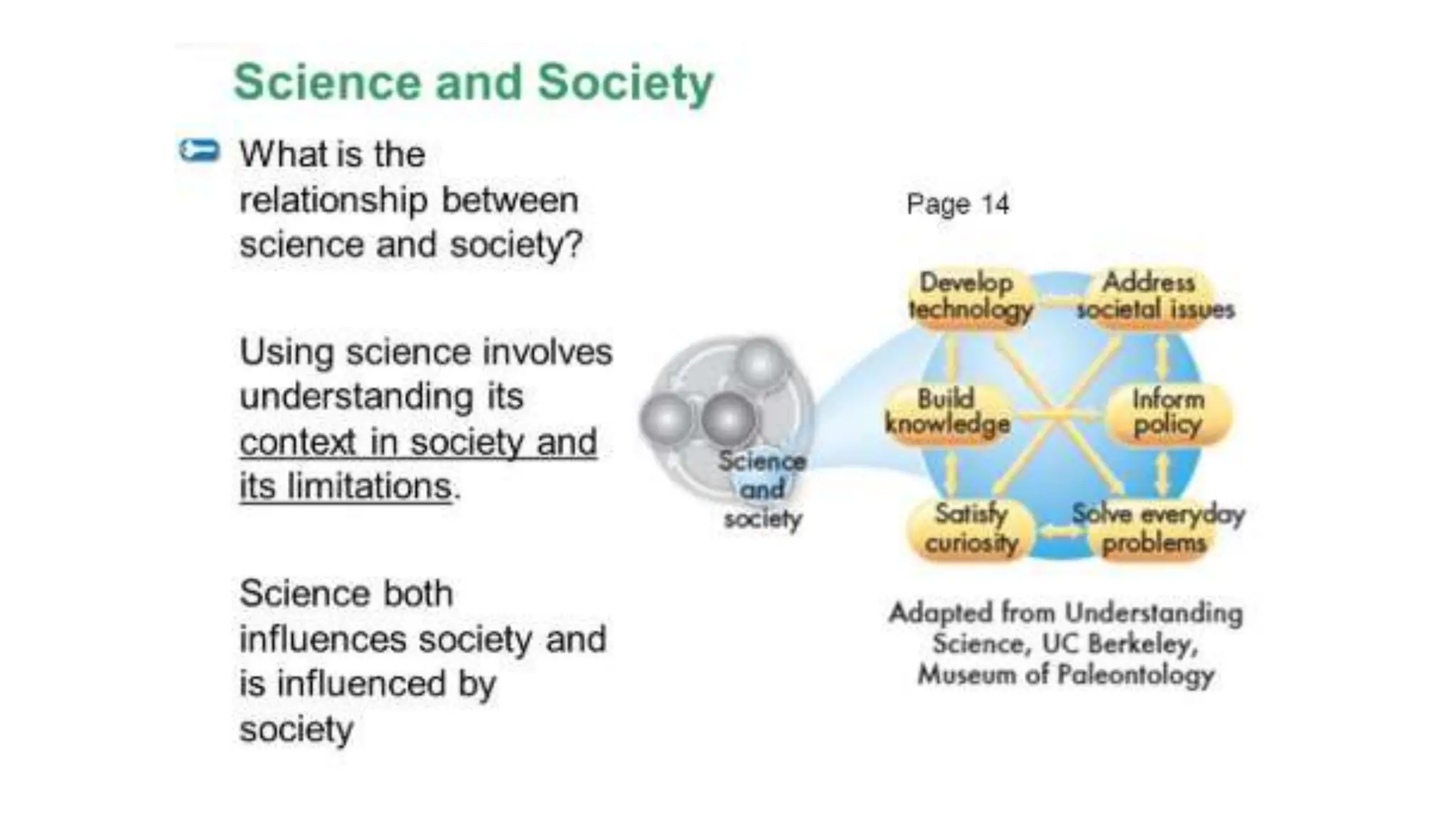 Science and Society

What is the relationship between science and society?

Using science involves understanding its context in society and its limitations.

Science both influences society and is influenced by society

Page 14

Science and society

Develop technology

Address societal issues

Build knowledge

Inform policy

Satisfy curiosity

Solve everyday problems

Adapted from Understanding Science, UC Berkeley, Museum of Paleontology